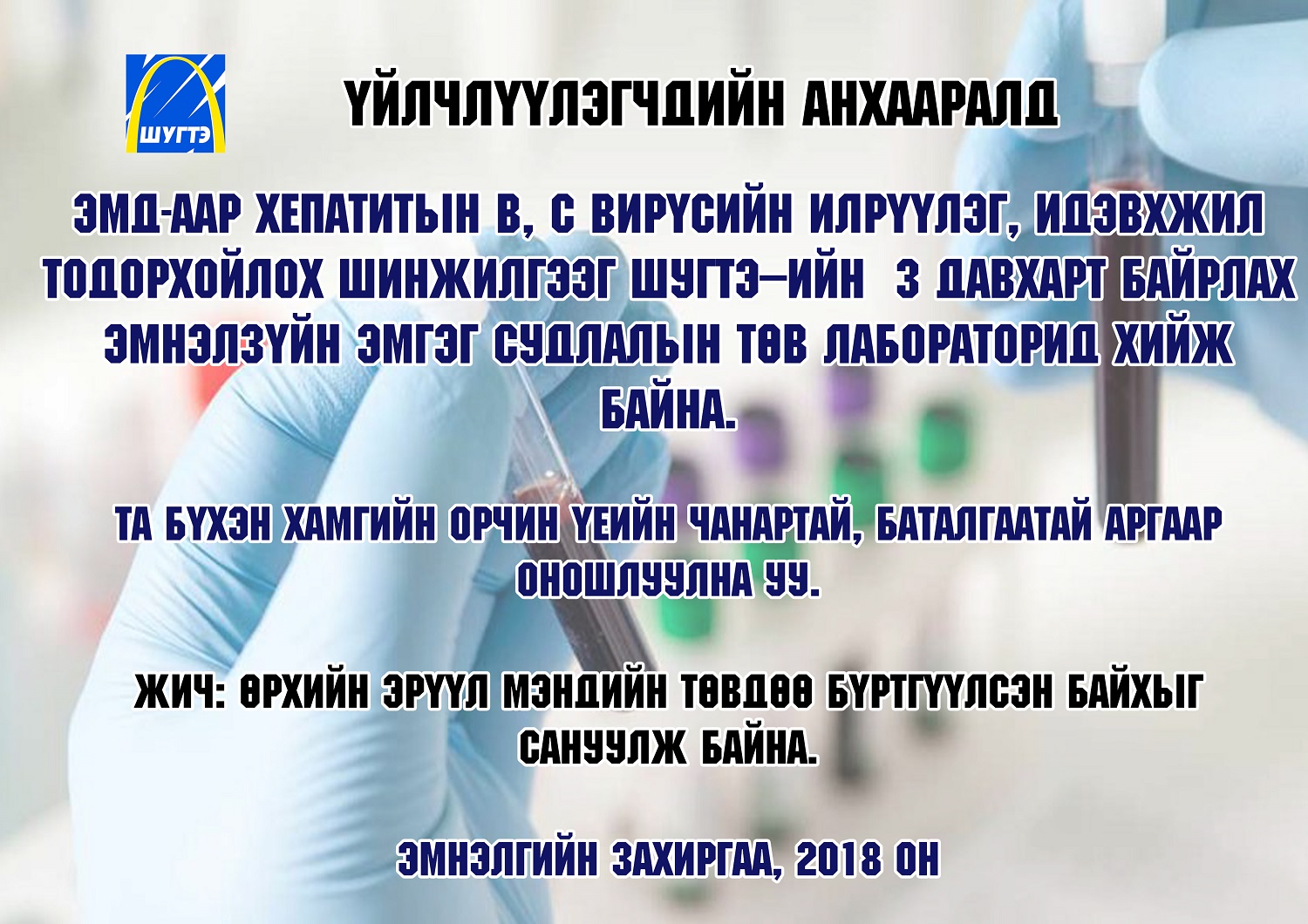 ШУГТЭ

ҮЙЛЧЛҮҮЛЭГЧДИЙН АНХААРАЛД

ЭМД-ААР ХЕПАТИТЫН В, С ВИРҮСИЙН ИЛРҮҮЛЭГ, ИДЭВХЖИЛ ТОДОРХОЙЛОХ ШИНЖИЛГЭЭГ ШУГТЭ–ИЙН 3 ДАВХАРТ БАЙРЛАХ ЭМНЭЛЗҮЙН ЭМГЭГ СУДЛАЛЫН ТӨВ ЛАБОРАТОРИД ХИЙЖ БАЙНА.

ТА БҮХЭН ХАМГИЙН ОРЧИН ҮЕИЙН ЧАНАРТАЙ, БАТАЛГААТАЙ АРГААР ОНОШЛУУЛНА УУ.

ЖИЧ: ӨРХИЙН ЭРҮҮЛ МЭНДИЙН ТӨВДӨӨ БҮРТГҮҮЛСЭН БАЙХЫГ САНУУЛЖ БАЙНА.

ЭМНЭЛГИЙН ЗАХИРГАА, 2018 ОН